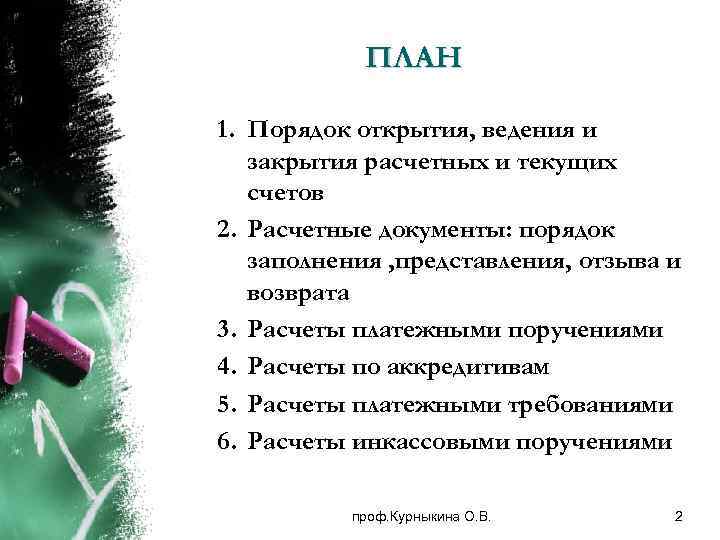 ПЛАН

1. Порядок открытия, ведения и закрытия расчетных и текущих счетов
2. Расчетные документы: порядок заполнения ,представления, отзыва и возврата
3. Расчеты платежными поручениями
4. Расчеты по аккредитивам
5. Расчеты платежными требованиями
6. Расчеты инкассовыми поручениями

проф.Курныкина О.В.

2